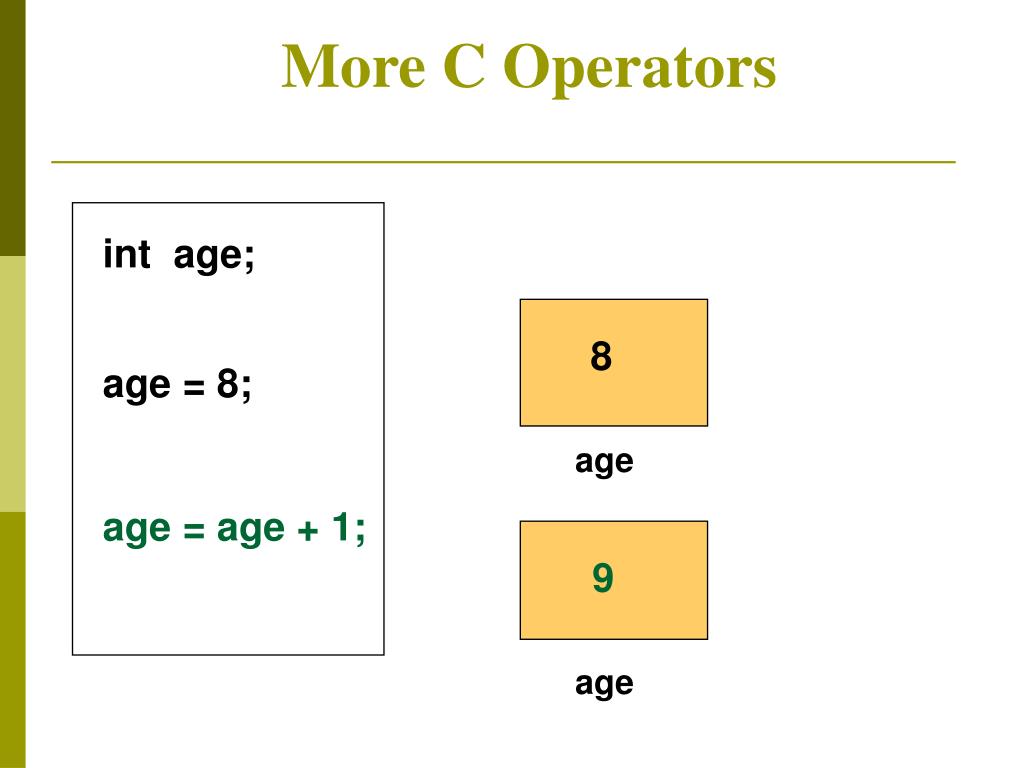 More C Operators

int age;

age = 8;

age = age + 1;

8

age

9

age